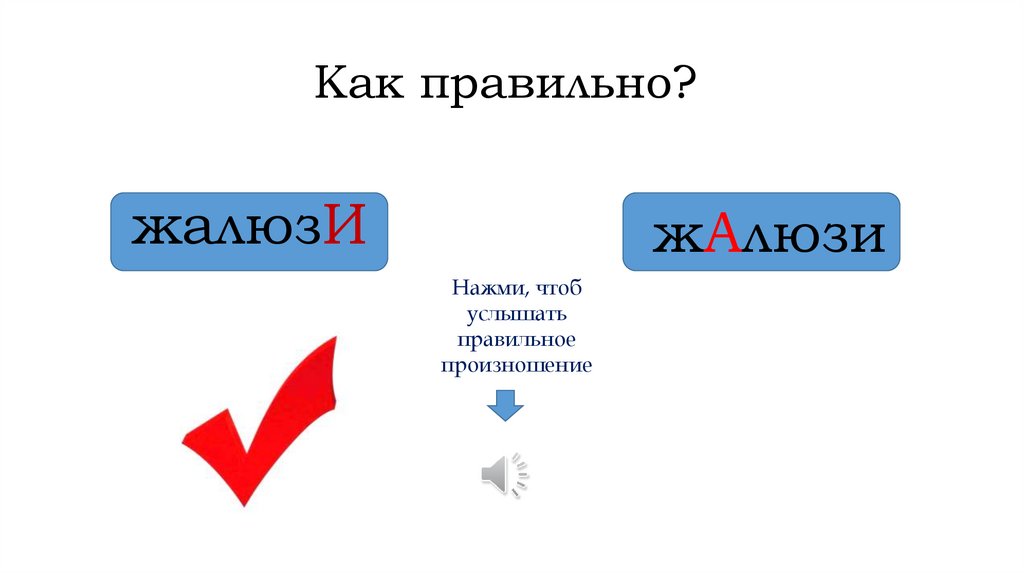 Как правильно?

жалюзИ

жАлюзи

Нажми, чтоб услышать правильное произношение